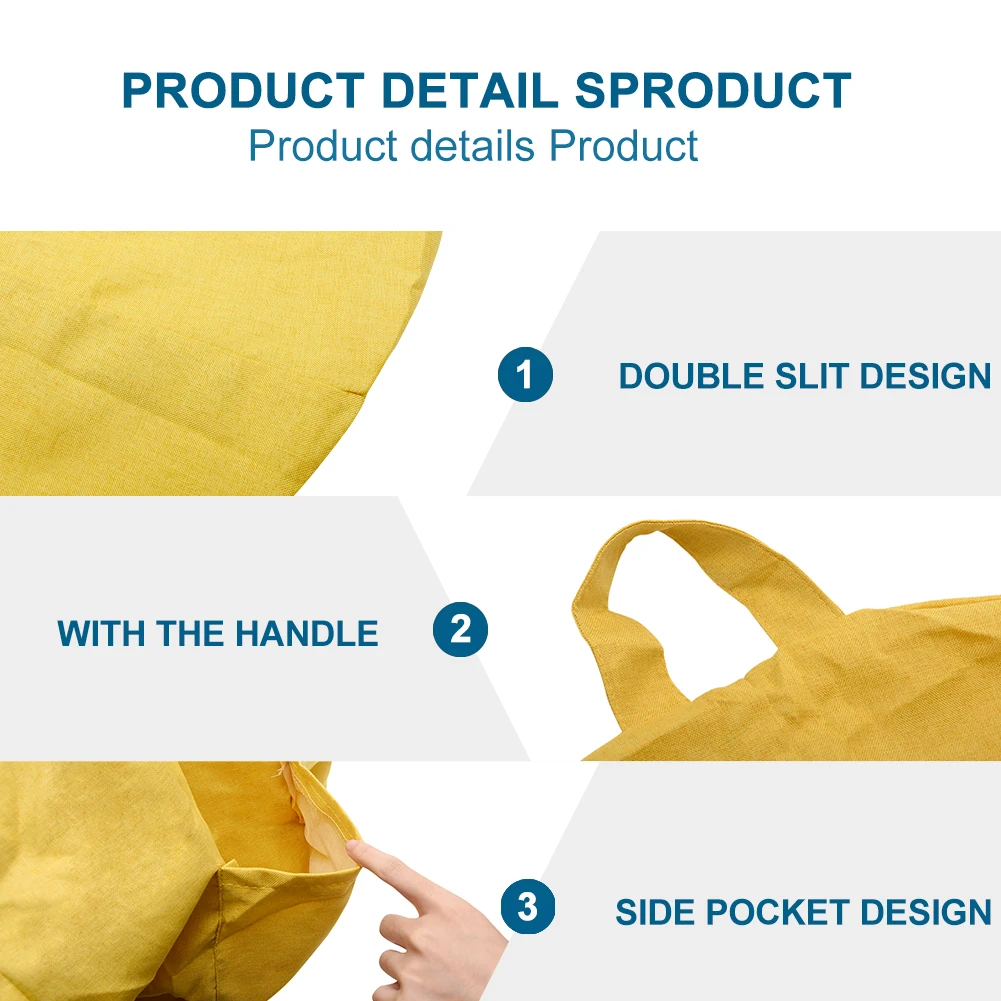 PRODUCT DETAIL SPRODUCT
Product details Product

1 DOUBLE SLIT DESIGN

WITH THE HANDLE 2

3 SIDE POCKET DESIGN